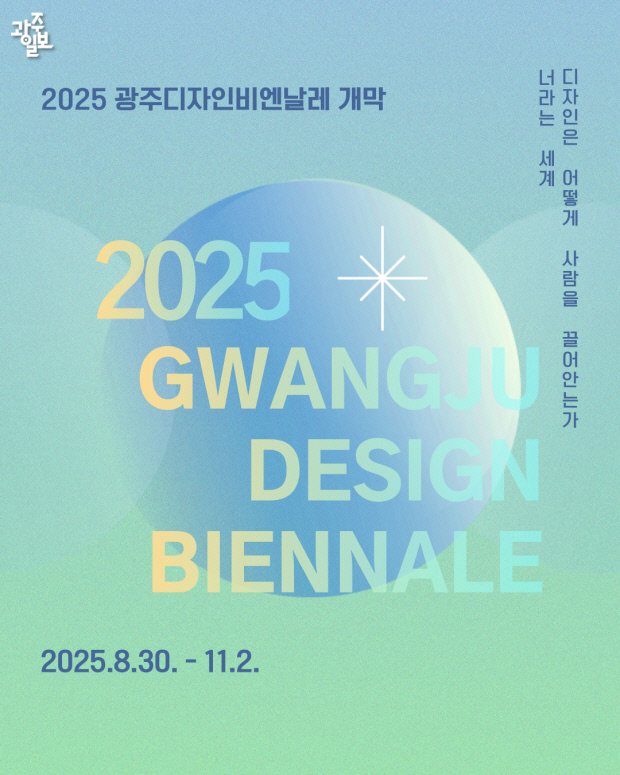 광주일보

2025 광주디자인비엔날레 개막

디자인은 어떻게 사람을 끌어안는가

너라는 세계

2025
GWANGJU
DESIGN
BIENNALE

2025.8.30. - 11.2.